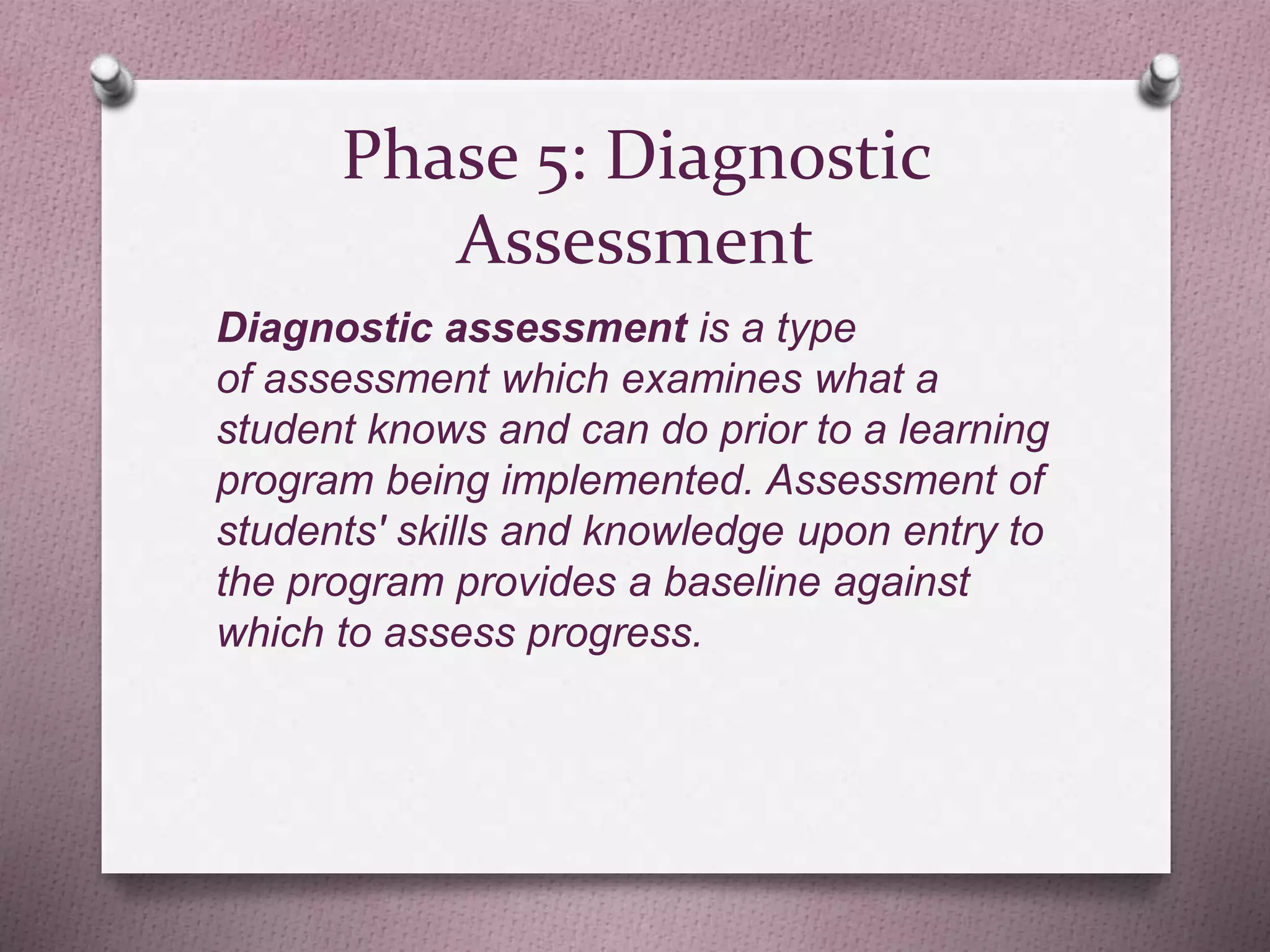 Phase 5: Diagnostic Assessment

Diagnostic assessment is a type of assessment which examines what a student knows and can do prior to a learning program being implemented. Assessment of students' skills and knowledge upon entry to the program provides a baseline against which to assess progress.